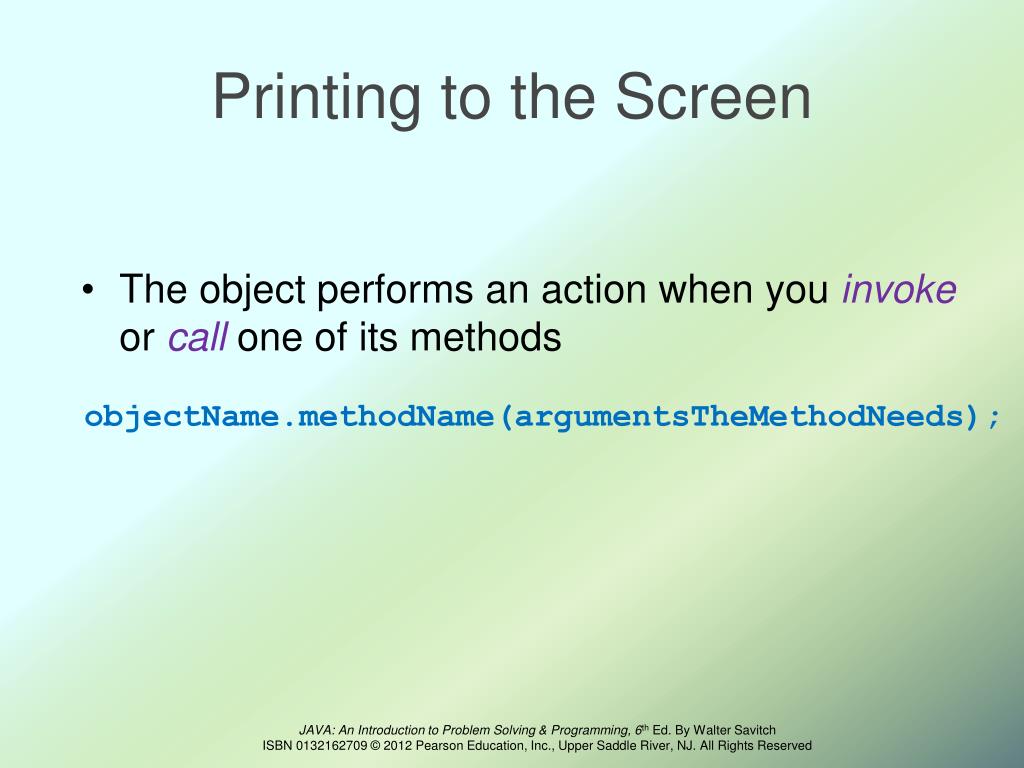 Printing to the Screen

• The object performs an action when you invoke or call one of its methods

objectName.methodName(argumentsTheMethodNeeds);

JAVA: An Introduction to Problem Solving & Programming, 6th Ed. By Walter Savitch
ISBN 0132162709 © 2012 Pearson Education, Inc., Upper Saddle River, NJ. All Rights Reserved